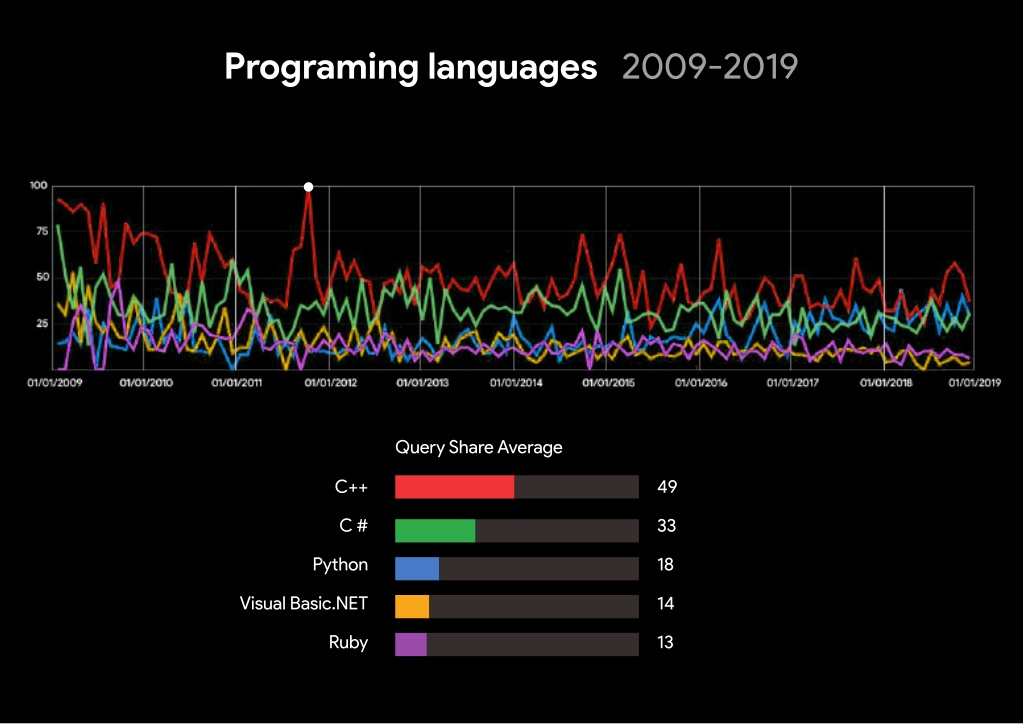 Programing languages 2009-2019

100
75
50
25

01/01/2009 01/01/2010 01/01/2011 01/01/2012 01/01/2013 01/01/2014 01/01/2015 01/01/2016 01/01/2017 01/01/2018 01/01/2019

Query Share Average

C++ 49
C # 33
Python 18
Visual Basic.NET 14
Ruby 13